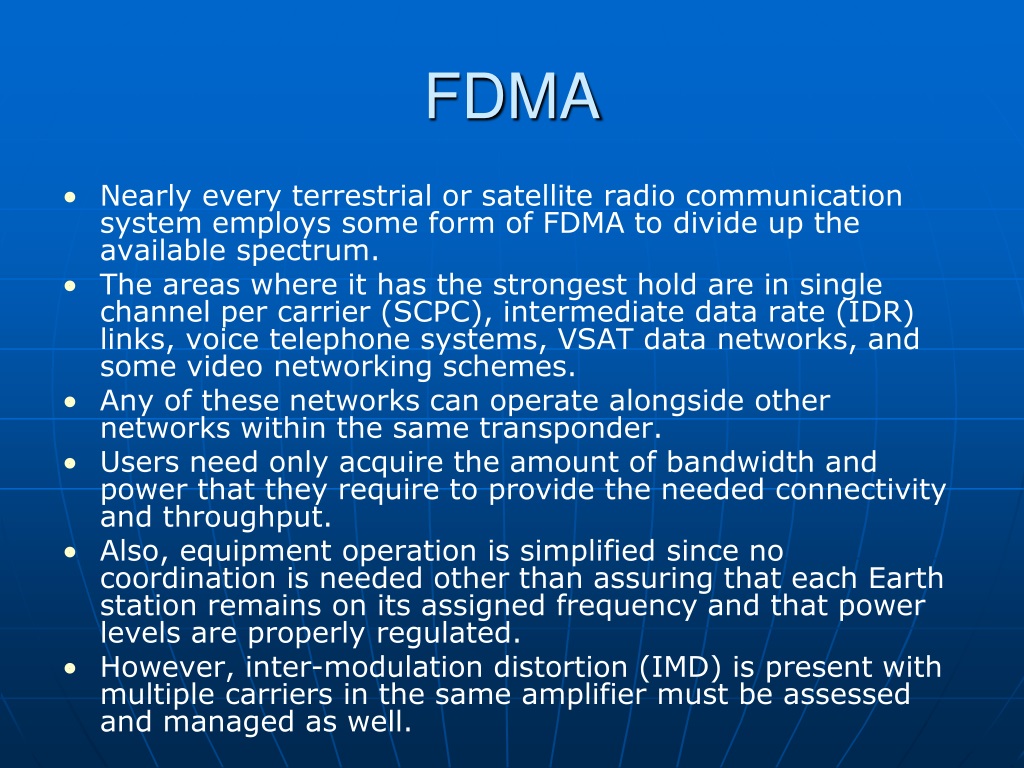 FDMA

• Nearly every terrestrial or satellite radio communication system employs some form of FDMA to divide up the available spectrum.
• The areas where it has the strongest hold are in single channel per carrier (SCPC), intermediate data rate (IDR) links, voice telephone systems, VSAT data networks, and some video networking schemes.
• Any of these networks can operate alongside other networks within the same transponder.
• Users need only acquire the amount of bandwidth and power that they require to provide the needed connectivity and throughput.
• Also, equipment operation is simplified since no coordination is needed other than assuring that each Earth station remains on its assigned frequency and that power levels are properly regulated.
• However, inter-modulation distortion (IMD) is present with multiple carriers in the same amplifier must be assessed and managed as well.